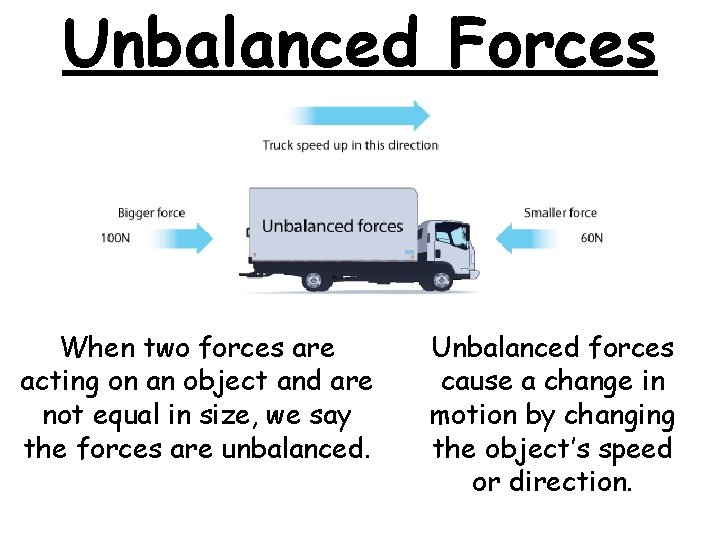 Unbalanced Forces

Truck speed up in this direction

Bigger force
100N

Unbalanced forces

Smaller force
60N

When two forces are acting on an object and are not equal in size, we say the forces are unbalanced.

Unbalanced forces cause a change in motion by changing the object's speed or direction.